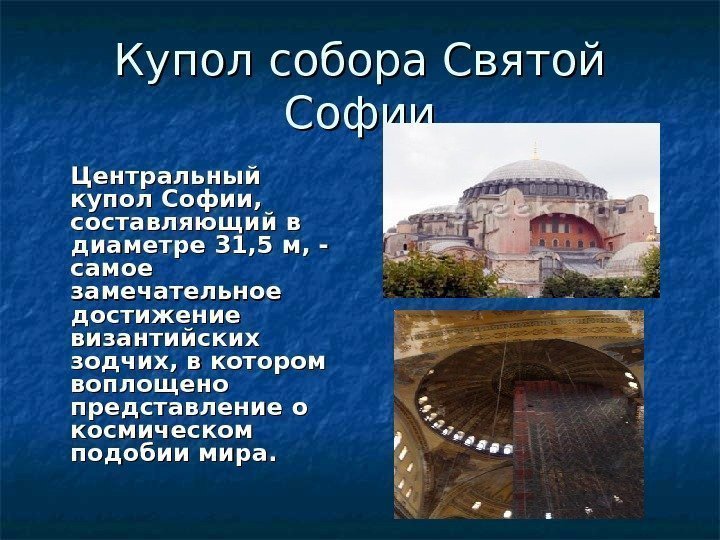 Купол собора Святой Софии

Центральный купол Софии, составляющий в диаметре 31,5 м, - самое замечательное достижение византийских зодчих, в котором воплощено представление о космическом подобии мира.